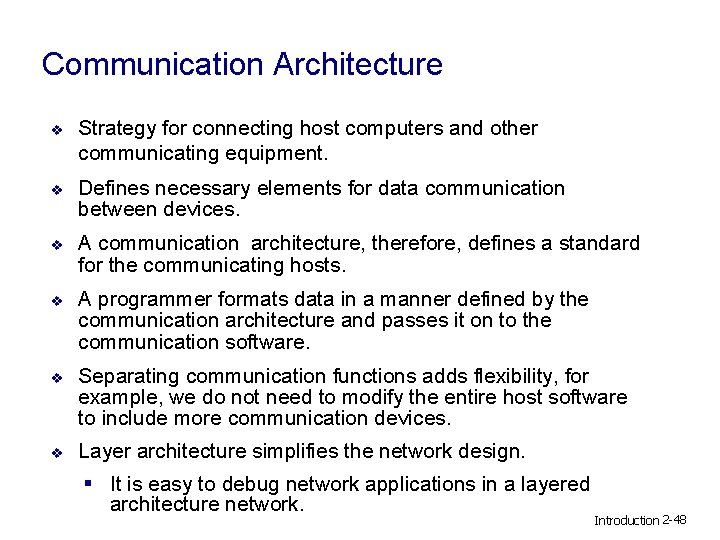 Communication Architecture

❖ Strategy for connecting host computers and other communicating equipment.

❖ Defines necessary elements for data communication between devices.

❖ A communication architecture, therefore, defines a standard for the communicating hosts.

❖ A programmer formats data in a manner defined by the communication architecture and passes it on to the communication software.

❖ Separating communication functions adds flexibility, for example, we do not need to modify the entire host software to include more communication devices.

❖ Layer architecture simplifies the network design.

▪ It is easy to debug network applications in a layered architecture network.

Introduction 2-48